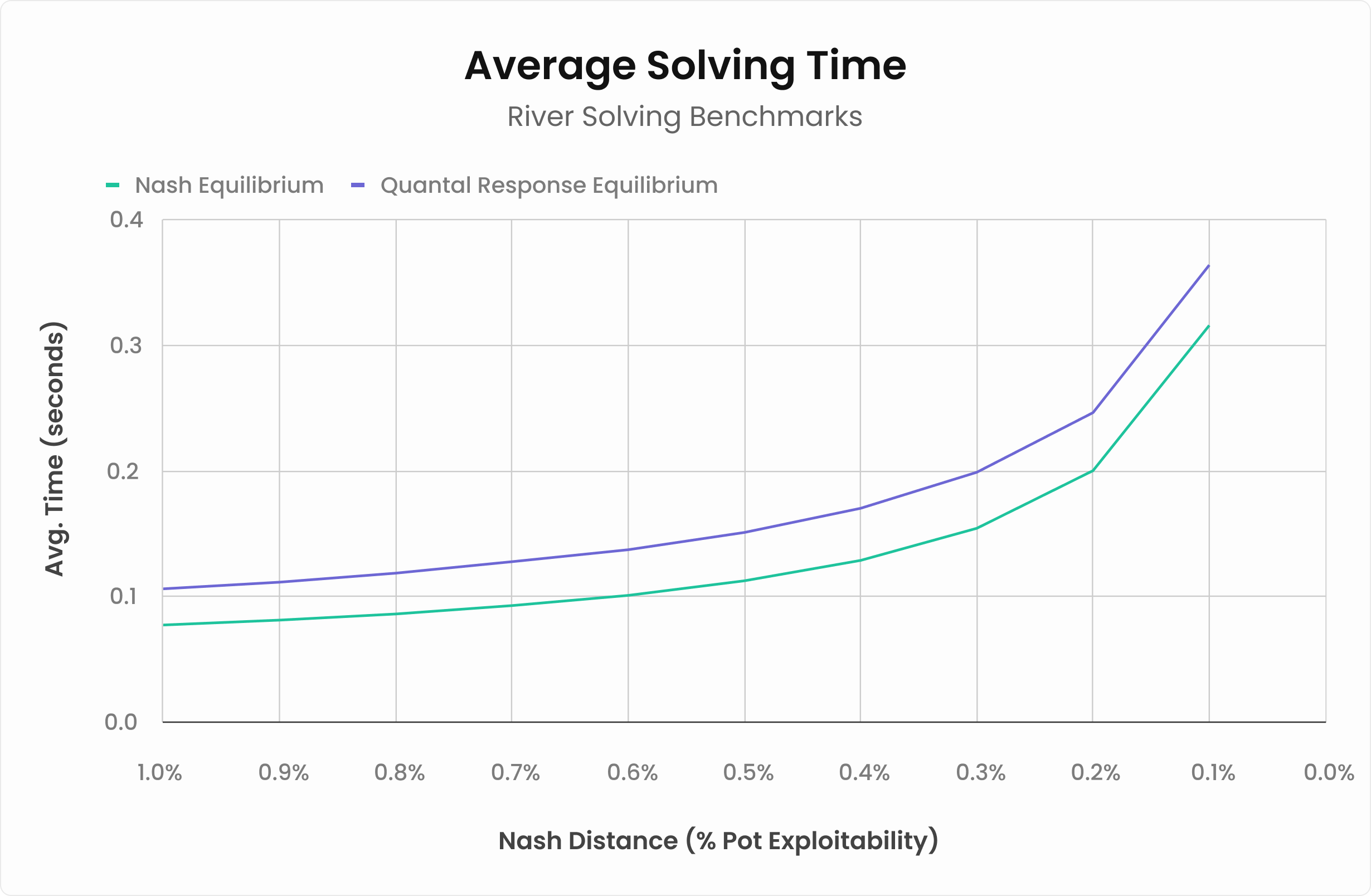 Average Solving Time
River Solving Benchmarks

Nash Equilibrium
Quantal Response Equilibrium

Avg. Time (seconds)

0.4
0.3
0.2
0.1
0.0

1.0%
0.9%
0.8%
0.7%
0.6%
0.5%
0.4%
0.3%
0.2%
0.1%
0.0%

Nash Distance (% Pot Exploitability)